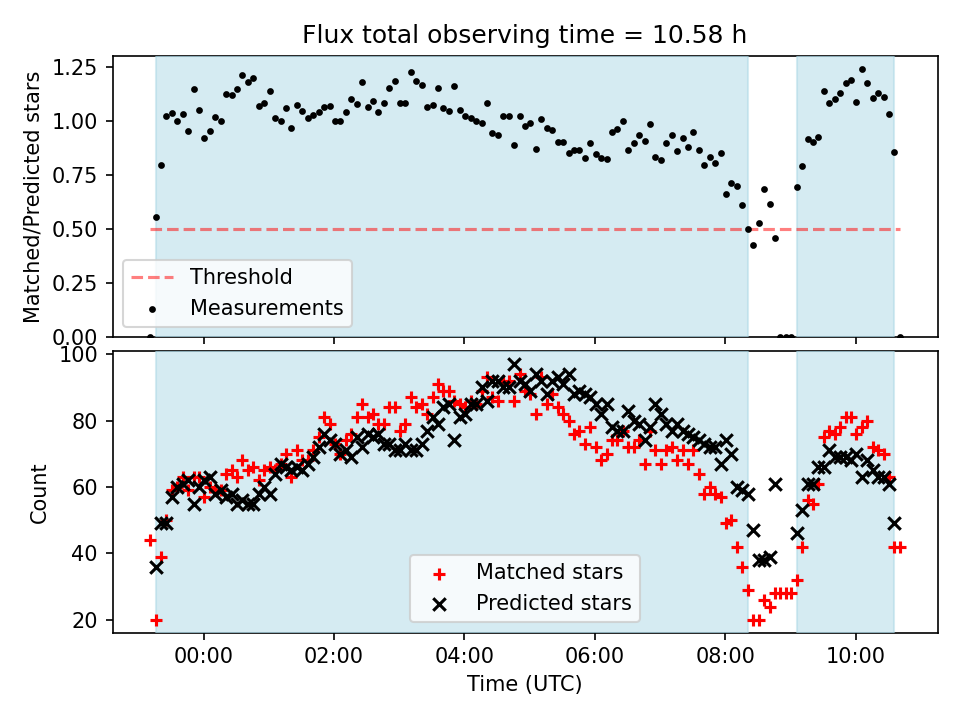 Flux total observing time = 10.58 h

Matched/Predicted stars

1.25
1.00
0.75
0.50
0.25
0.00

Threshold
Measurements

Count

100
80
60
40
20

Matched stars
Predicted stars

00:00
02:00
04:00
06:00
08:00
10:00

Time (UTC)